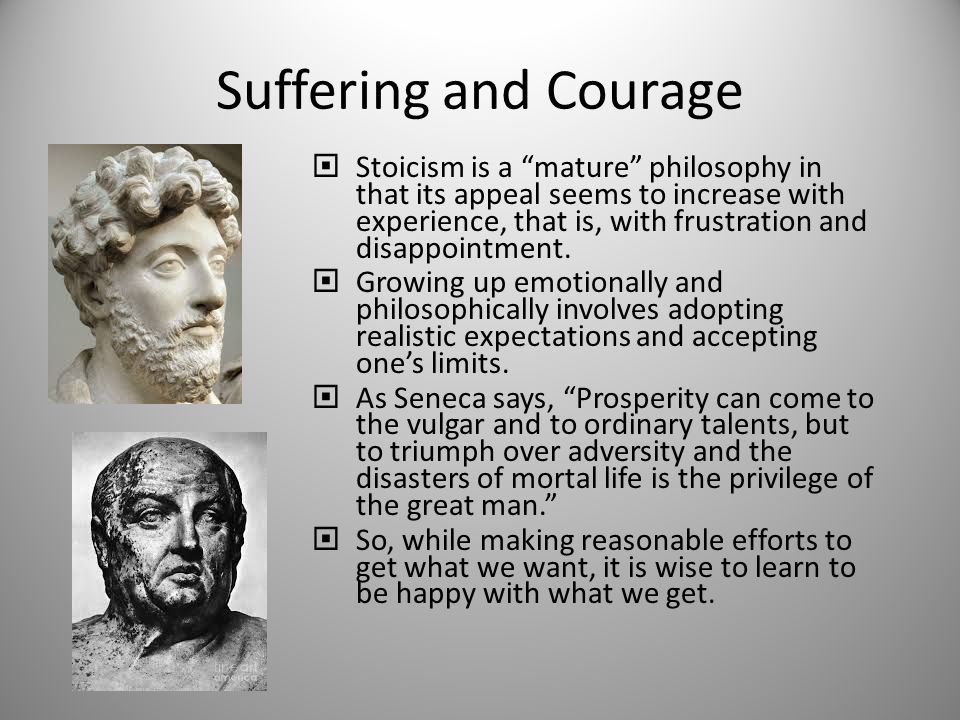 Suffering and Courage

Stoicism is a “mature” philosophy in that its appeal seems to increase with experience, that is, with frustration and disappointment.

Growing up emotionally and philosophically involves adopting realistic expectations and accepting one’s limits.

As Seneca says, “Prosperity can come to the vulgar and to ordinary talents, but to triumph over adversity and the disasters of mortal life is the privilege of the great man.”

So, while making reasonable efforts to get what we want, it is wise to learn to be happy with what we get.